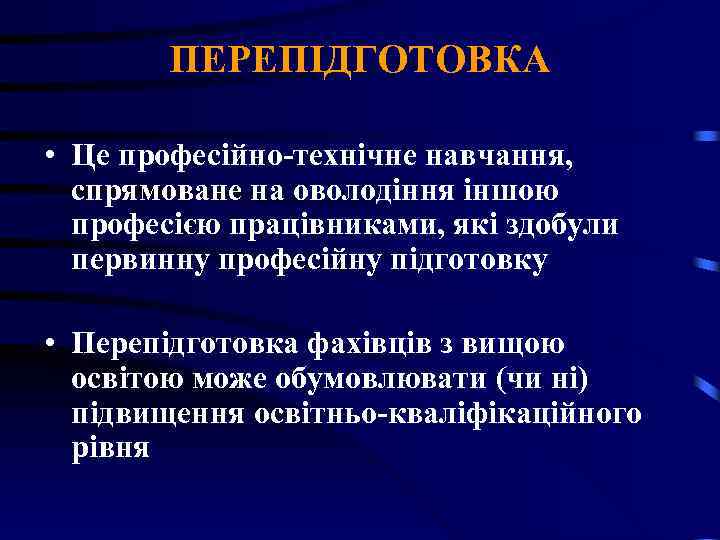 ПЕРЕПІДГОТОВКА

• Це професійно-технічне навчання, спрямоване на оволодіння іншою професією працівниками, які здобули первинну професійну підготовку

• Перепідготовка фахівців з вищою освітою може обумовлювати (чи ні) підвищення освітньо-кваліфікаційного рівня